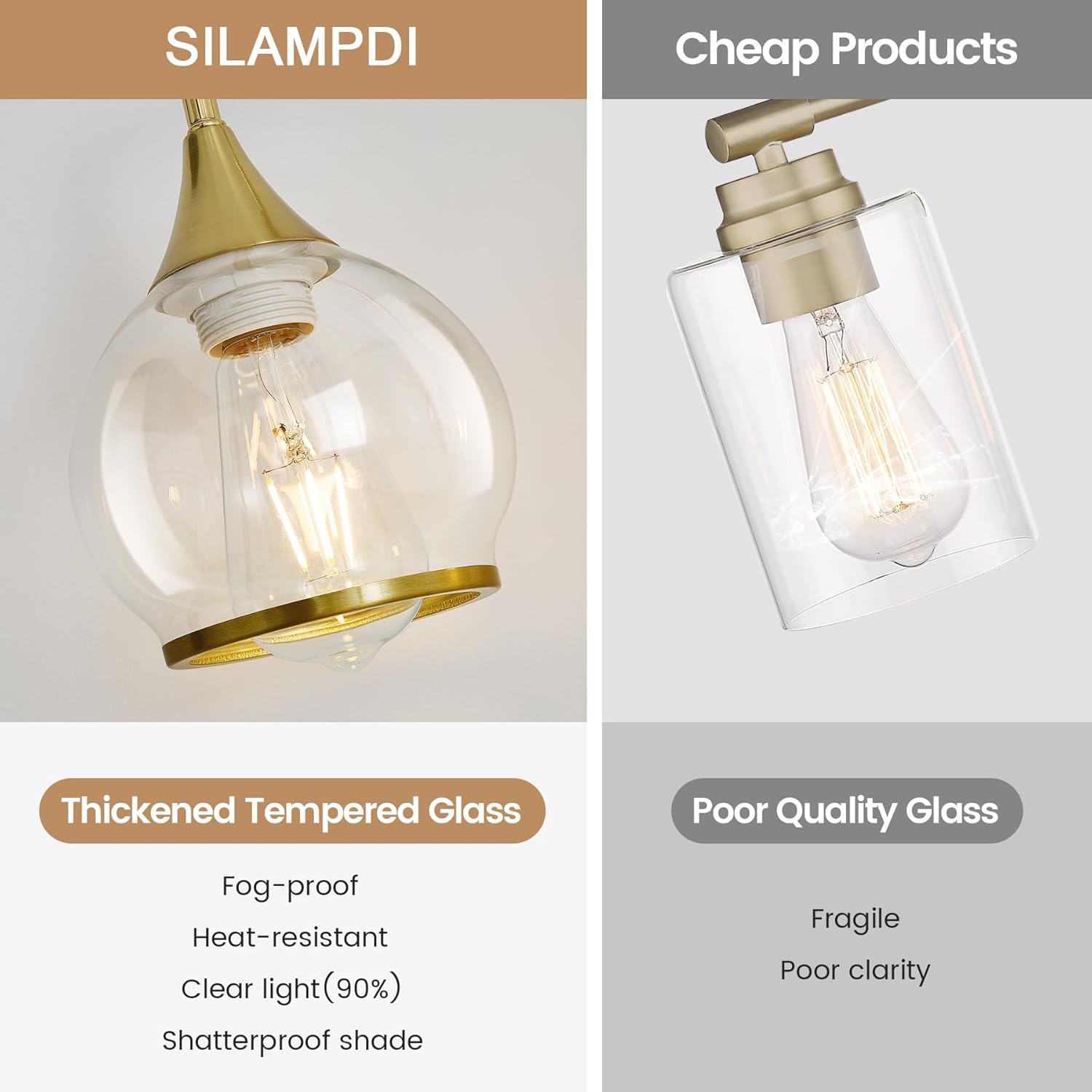 SILAMPDI

Thickened Tempered Glass

Fog-proof

Heat-resistant

Clear light(90%)

Shatterproof shade

Cheap Products

Poor Quality Glass

Fragile

Poor clarity